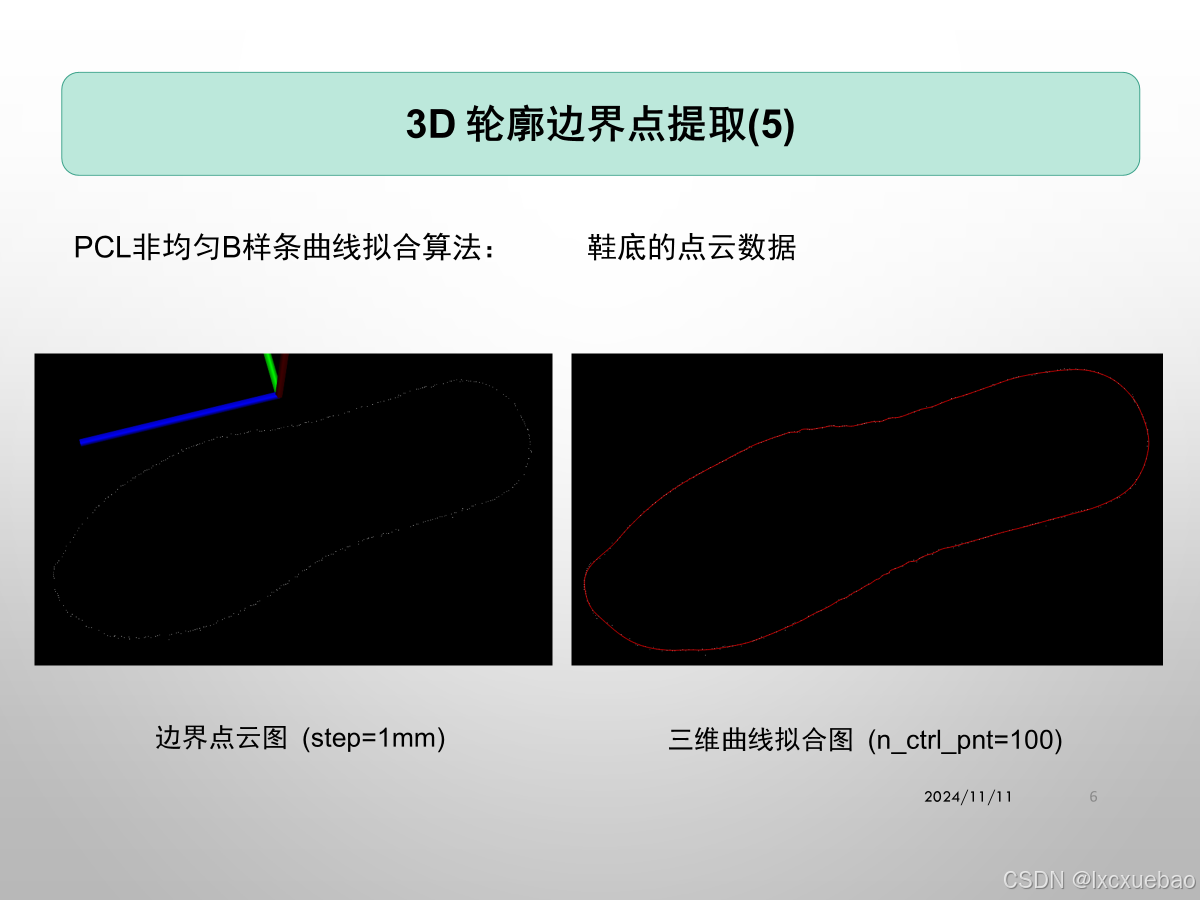 3D 轮廓边界点提取(5)

PCL非均匀B样条曲线拟合算法：

鞋底的点云数据

边界点云图 (step=1mm)

三维曲线拟合图 (n_ctrl_pnt=100)

2024/11/11

6

CSDN @lxcxuebao